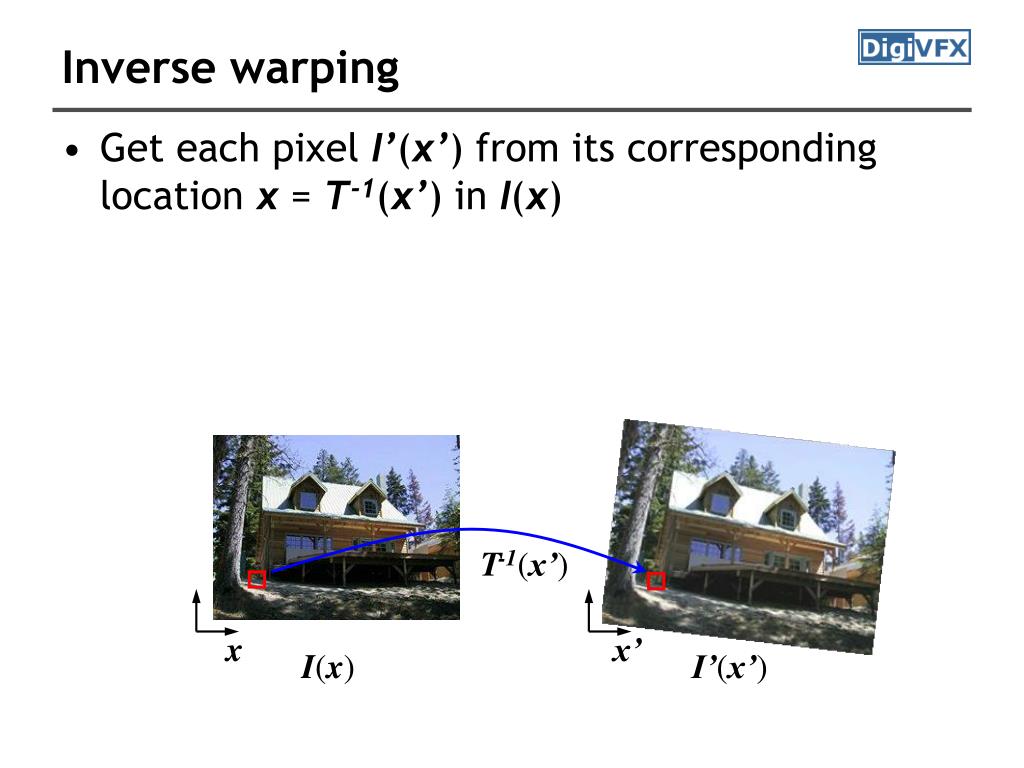 Inverse warping

DigiVFX

• Get each pixel $I'(x')$ from its corresponding location $x = T^{-1}(x')$ in $I(x)$

$T^{-1}(x')$

$x$

$I(x)$

$x'$

$I'(x')$